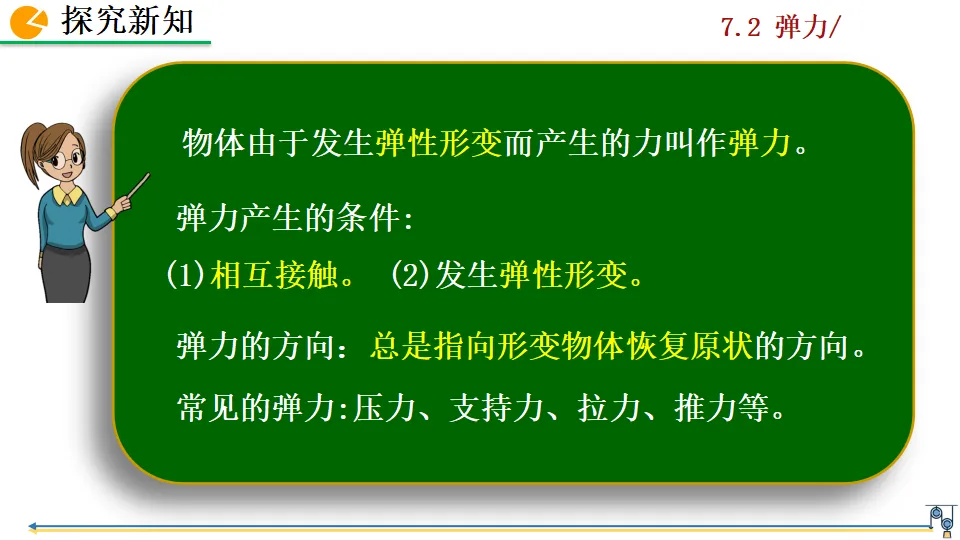 探究新知

7.2 弹力/

物体由于发生弹性形变而产生的力叫作弹力。

弹力产生的条件:

(1)相互接触。 (2)发生弹性形变。

弹力的方向：总是指向形变物体恢复原状的方向。

常见的弹力:压力、支持力、拉力、推力等。